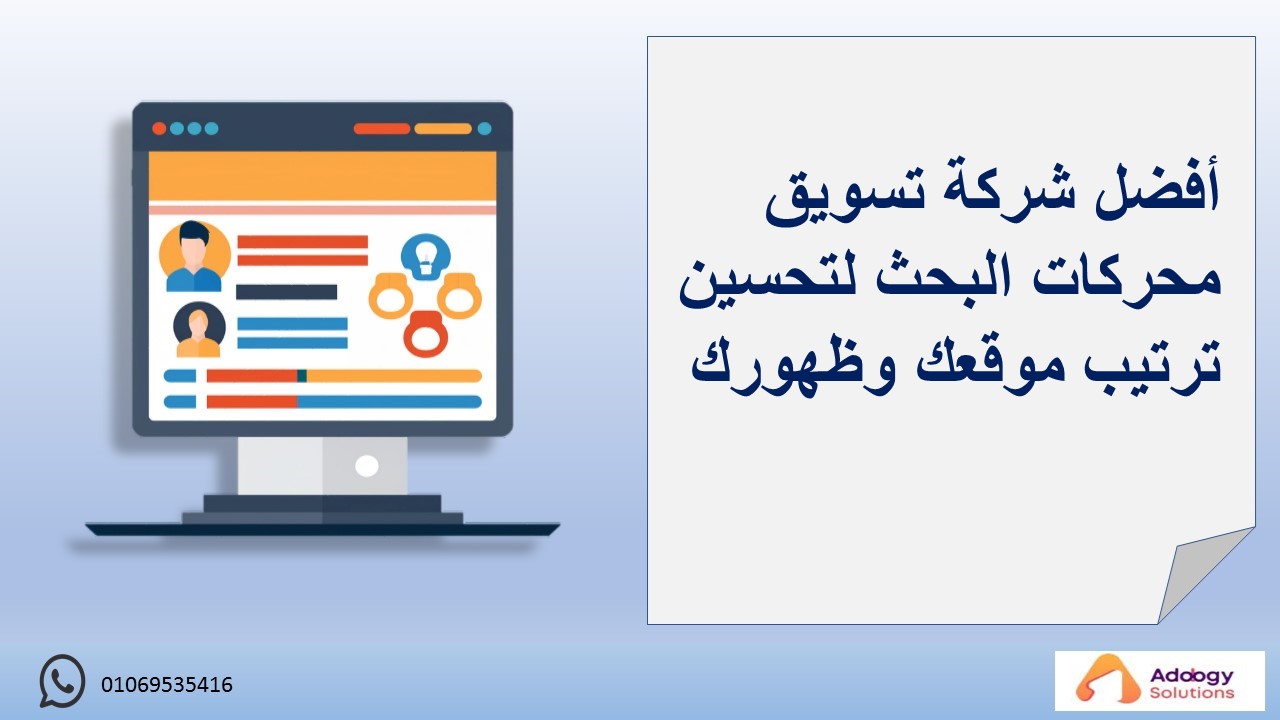 أفضل شركة تسويق محركات البحث لتحسين ترتيب موقعك وظهورك

01069535416

Adology Solutions